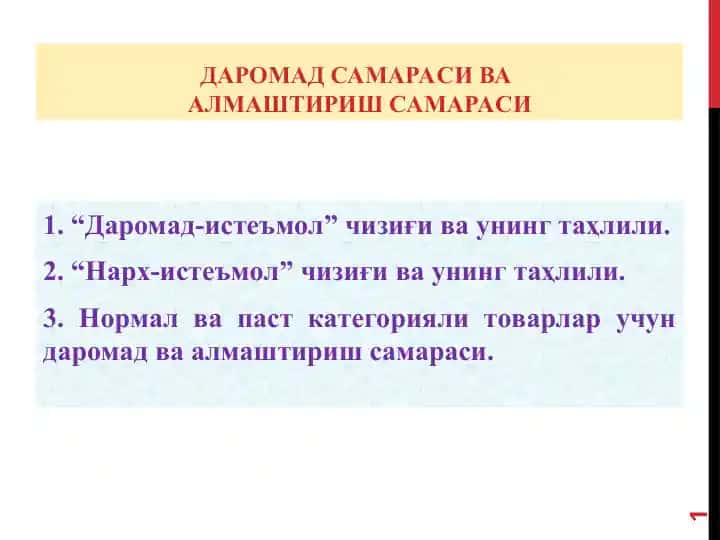 ДАРОМАД САМАРАСИ ВА АЛМАШТИРИШ САМАРАСИ

1. “Даромад-истеъмол” чизиғи ва унинг таҳлили.

2. “Нарх-истеъмол” чизиғи ва унинг таҳлили.

3. Нормал ва паст категорияли товарлар учун даромад ва алмаштириш самараси.

1